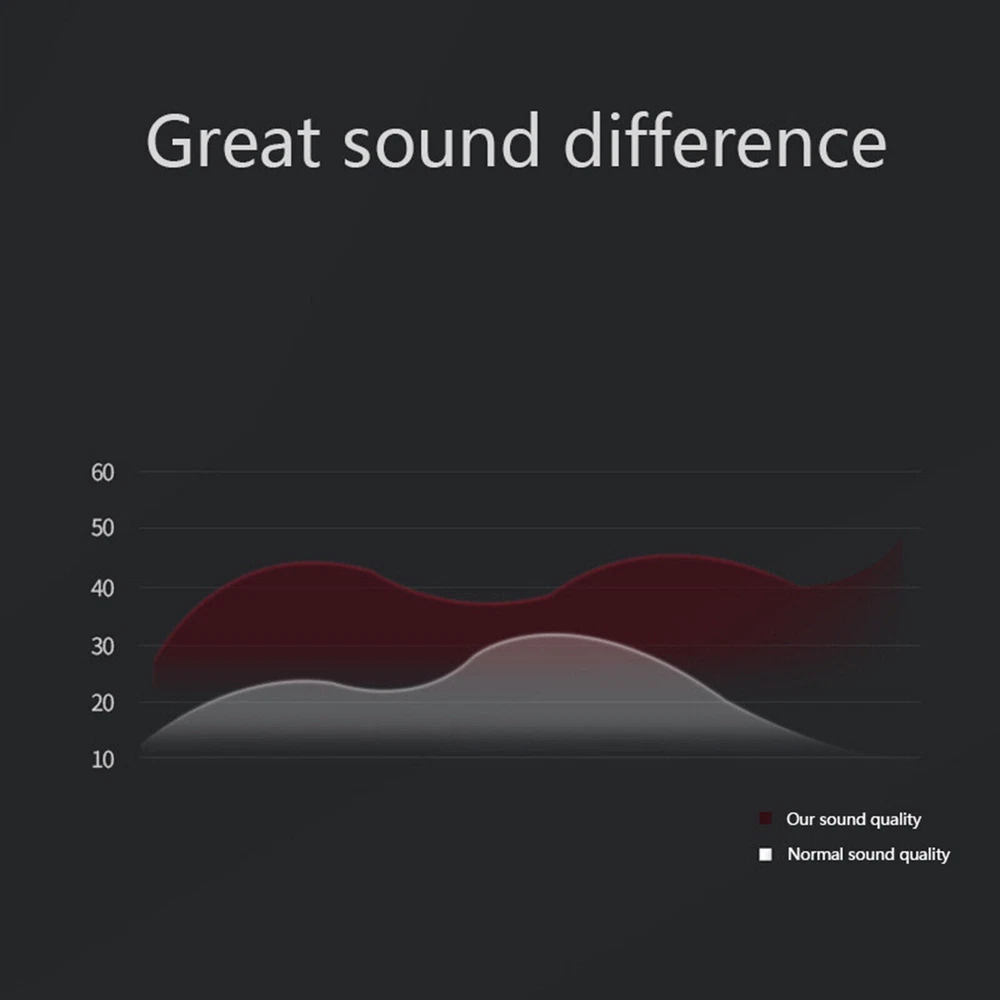 Great sound difference

60
50
40
30
20
10

Our sound quality
Normal sound quality